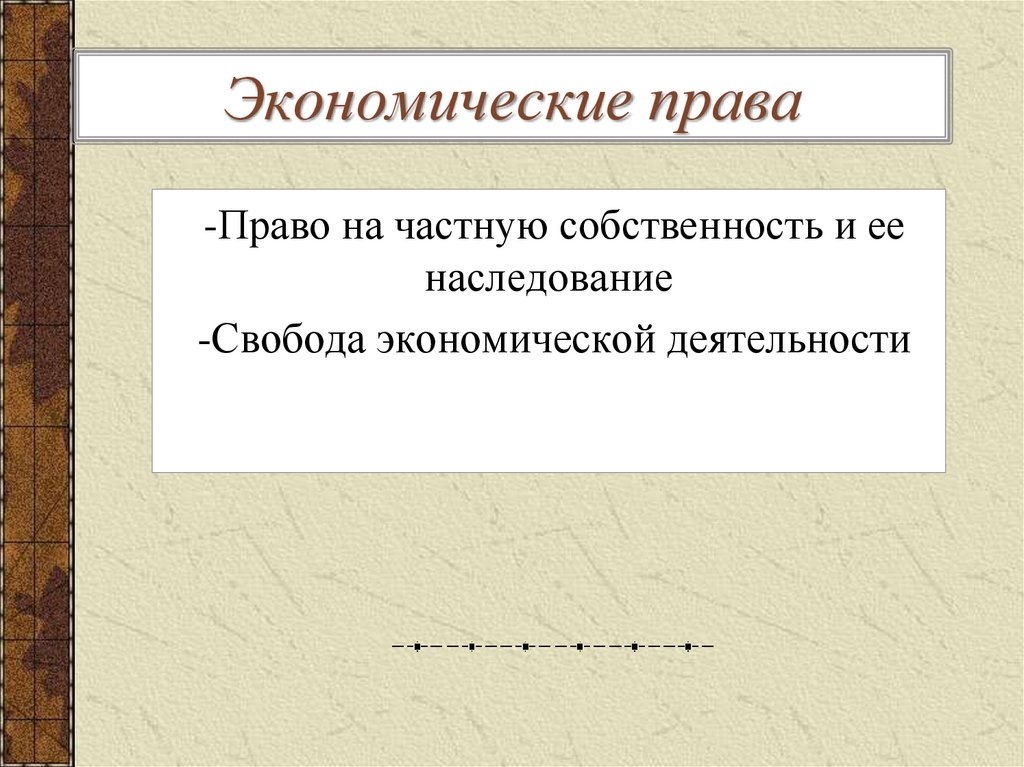 Экономические права

-Право на частную собственность и ее наследование

-Свобода экономической деятельности